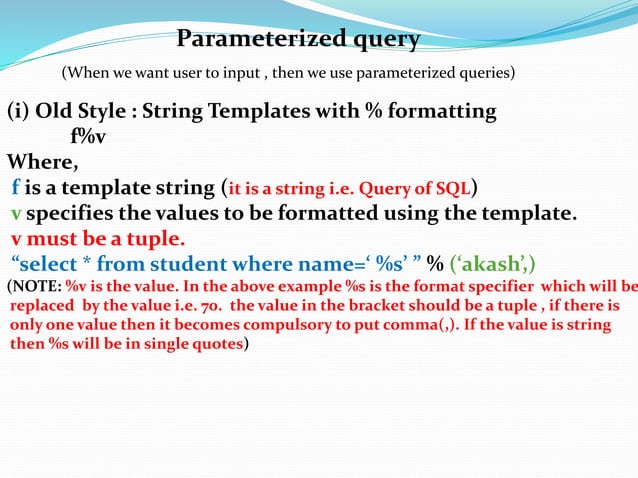 Parameterized query

(When we want user to input , then we use parameterized queries)

(i) Old Style : String Templates with % formatting

f%v

Where,

f is a template string (it is a string i.e. Query of SQL)

v specifies the values to be formatted using the template.

v must be a tuple.

“select * from student where name=‘ %s’ ” % (‘akash’,)

(NOTE: %v is the value. In the above example %s is the format specifier which will be replaced by the value i.e. 70. the value in the bracket should be a tuple , if there is only one value then it becomes compulsory to put comma(,). If the value is string then %s will be in single quotes)